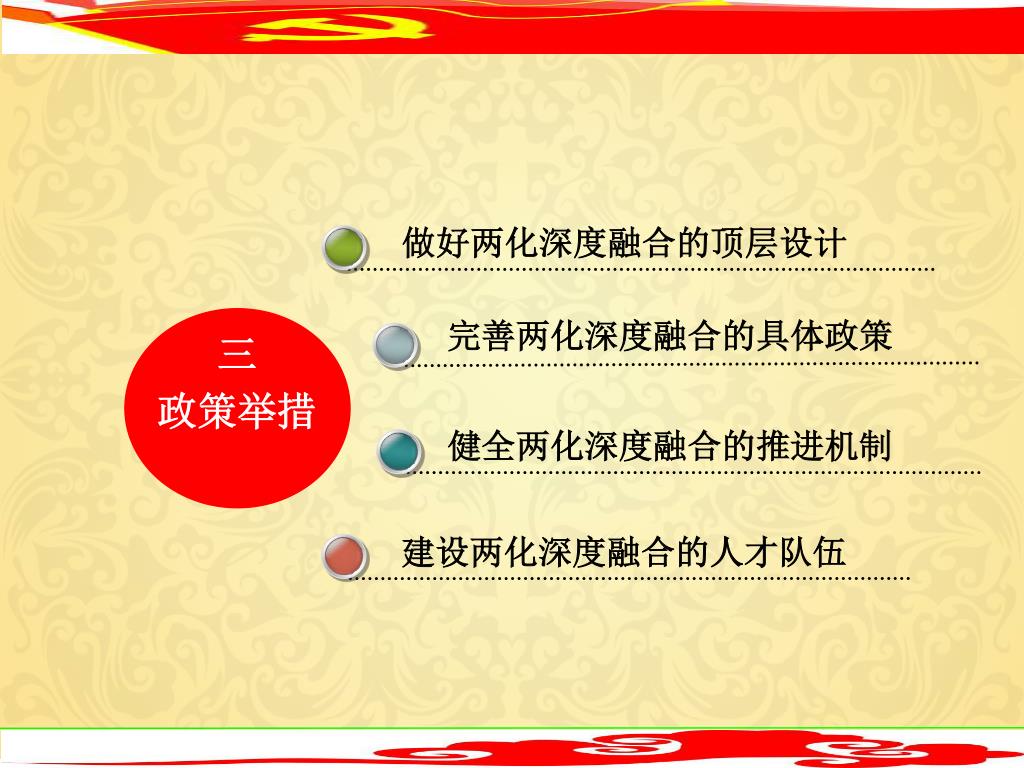 三
政策举措

做好两化深度融合的顶层设计

完善两化深度融合的具体政策

健全两化深度融合的推进机制

建设两化深度融合的人才队伍